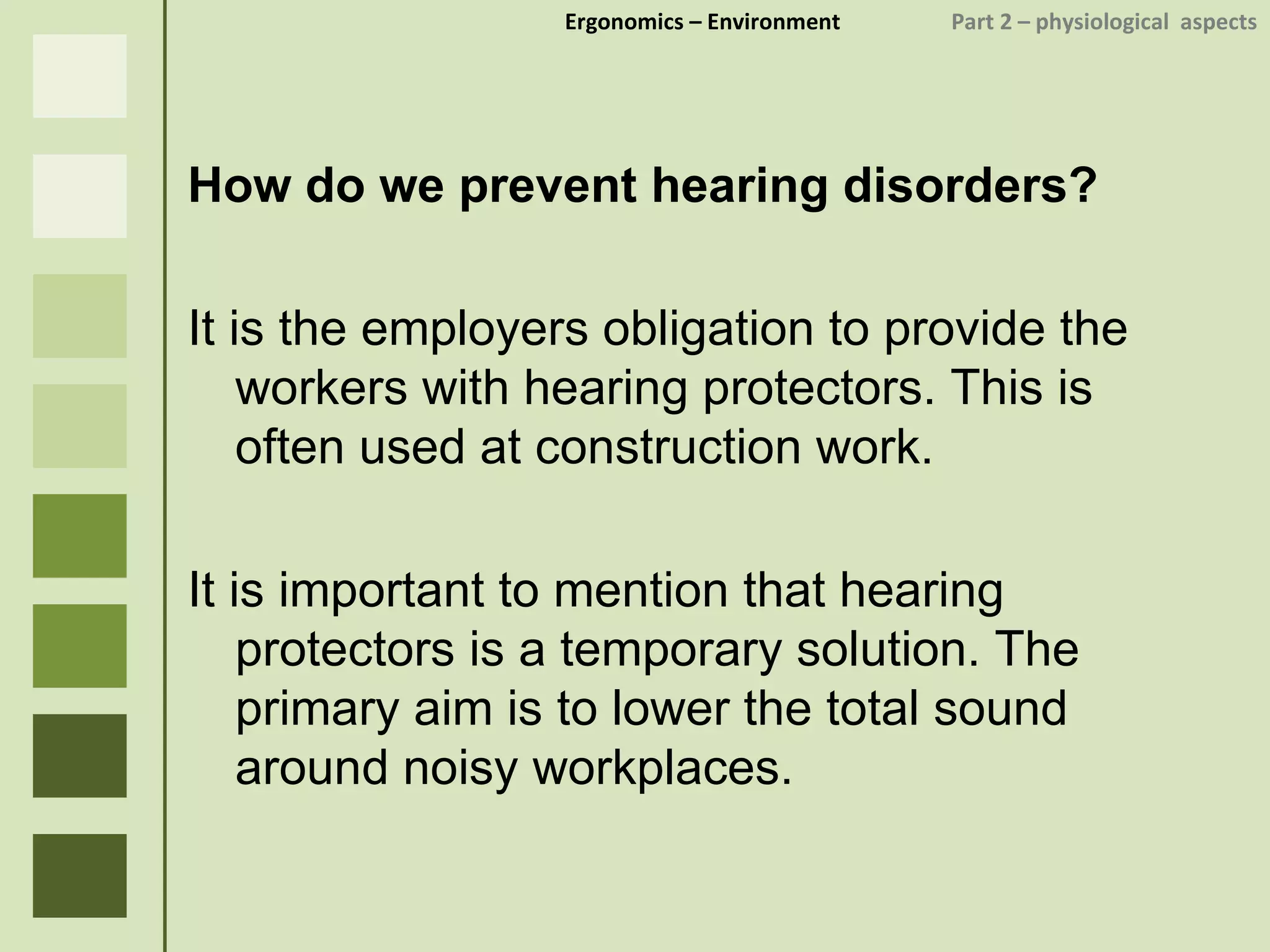 Ergonomics – Environment

Part 2 – physiological aspects

How do we prevent hearing disorders?

It is the employers obligation to provide the workers with hearing protectors. This is often used at construction work.

It is important to mention that hearing protectors is a temporary solution. The primary aim is to lower the total sound around noisy workplaces.